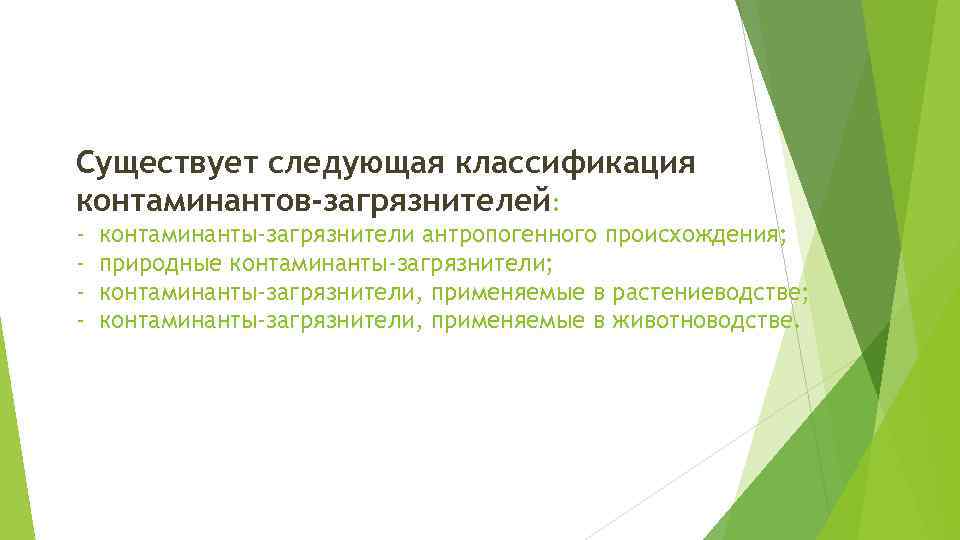 Существует следующая классификация контаминантов-загрязнителей:
- контаминанты-загрязнители антропогенного происхождения;
- природные контаминанты-загрязнители;
- контаминанты-загрязнители, применяемые в растениеводстве;
- контаминанты-загрязнители, применяемые в животноводстве.